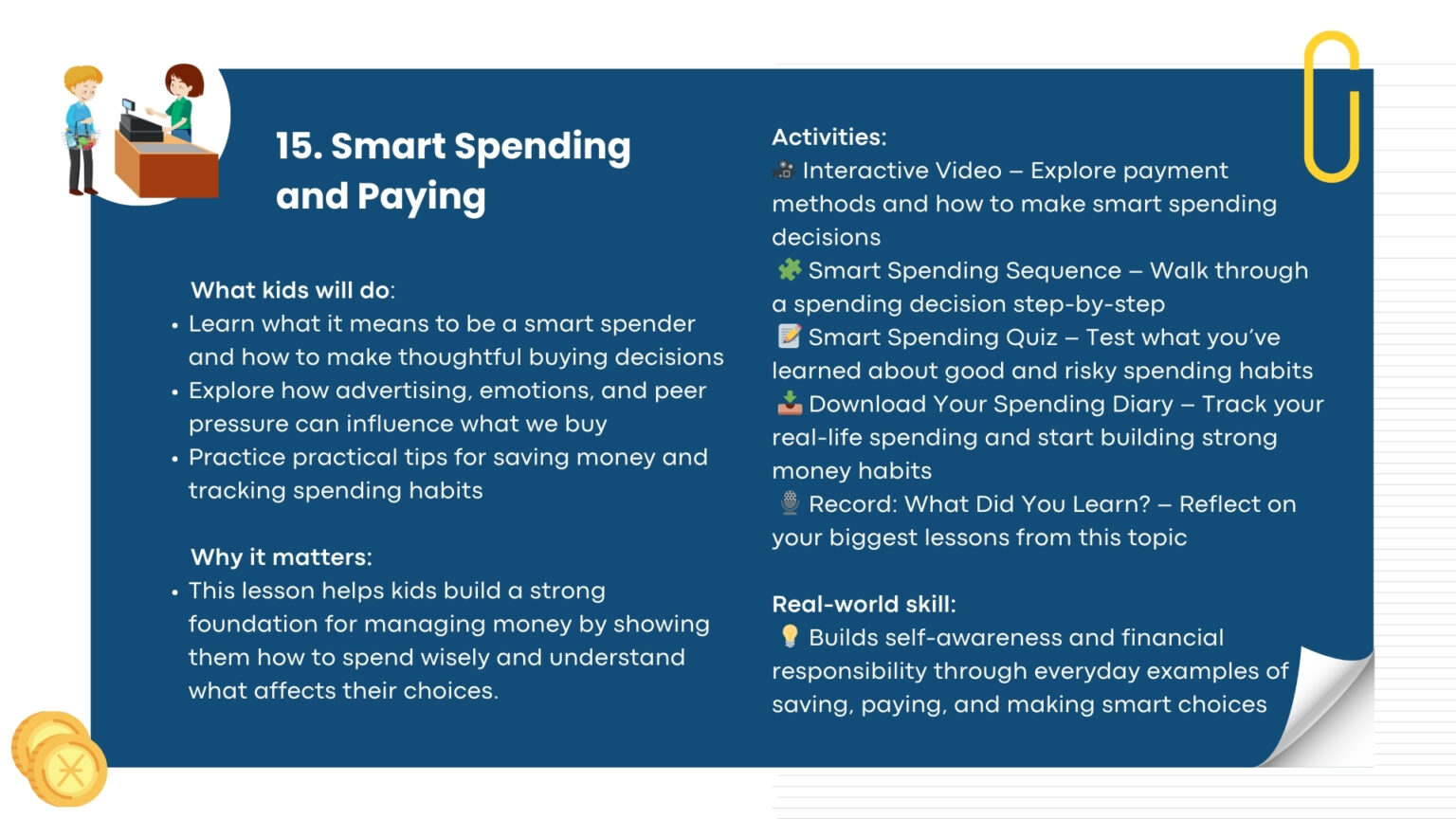 15. Smart Spending and Paying

What kids will do:
• Learn what it means to be a smart spender and how to make thoughtful buying decisions
• Explore how advertising, emotions, and peer pressure can influence what we buy
• Practice practical tips for saving money and tracking spending habits

Why it matters:
• This lesson helps kids build a strong foundation for managing money by showing them how to spend wisely and understand what affects their choices.

Activities:
🎥 Interactive Video – Explore payment methods and how to make smart spending decisions
🧩 Smart Spending Sequence – Walk through a spending decision step-by-step
📝 Smart Spending Quiz – Test what you've learned about good and risky spending habits
📥 Download Your Spending Diary – Track your real-life spending and start building strong money habits
🎙 Record: What Did You Learn? – Reflect on your biggest lessons from this topic

Real-world skill:
💡 Builds self-awareness and financial responsibility through everyday examples of saving, paying, and making smart choices